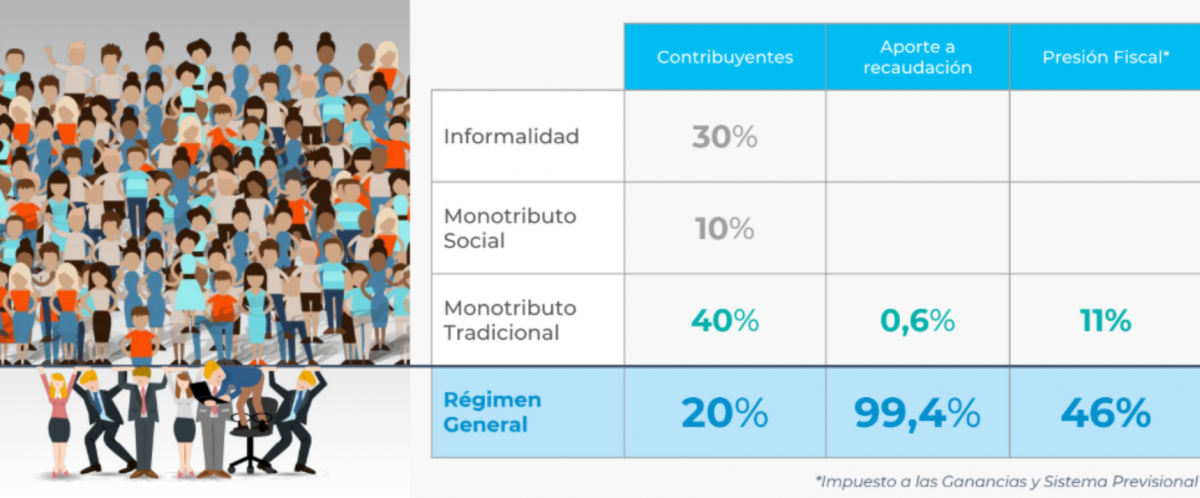 | | Contribuyentes | Aporte a recaudación | Presión Fiscal* |
|---|---|---|---|
| Informalidad | 30% | | |
| Monotributo Social | 10% | | |
| Monotributo Tradicional | 40% | 0,6% | 11% |
| Régimen General | 20% | 99,4% | 46% |

*Impuesto a las Ganancias y Sistema Previsional